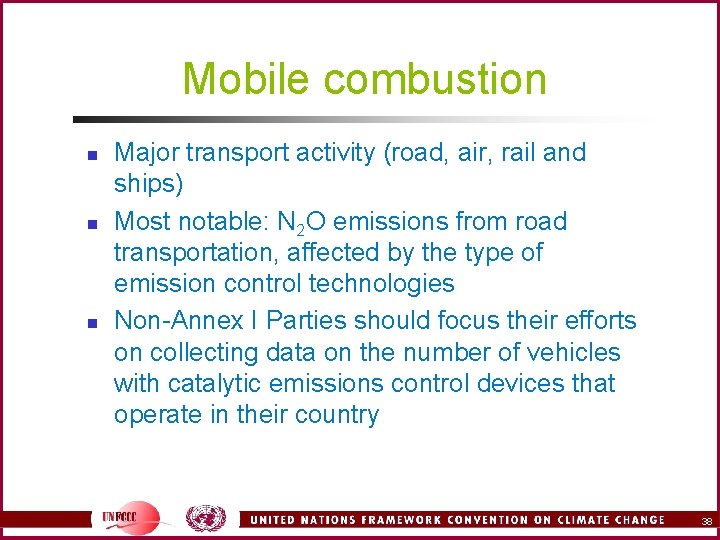 Mobile combustion

- Major transport activity (road, air, rail and ships)
- Most notable: $N_2O$ emissions from road transportation, affected by the type of emission control technologies
- Non-Annex I Parties should focus their efforts on collecting data on the number of vehicles with catalytic emissions control devices that operate in their country

UNFCCC

UNITED NATIONS FRAMEWORK CONVENTION ON CLIMATE CHANGE

38